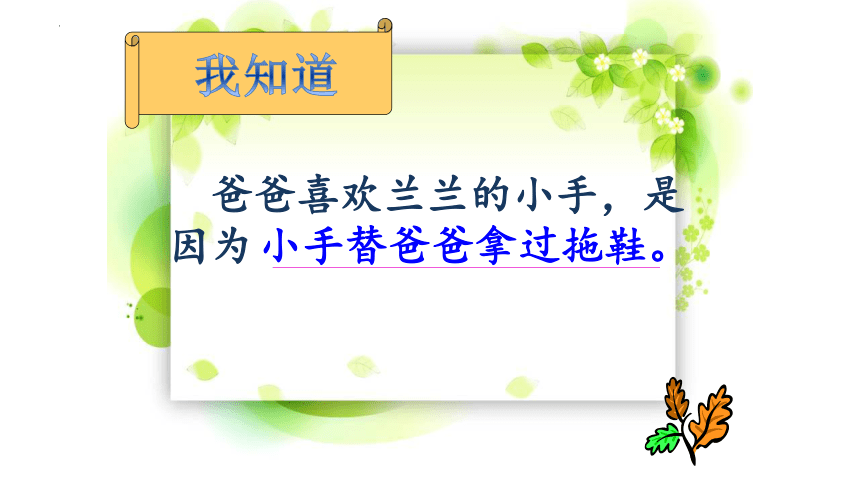 我知道

爸爸喜欢兰兰的小手，是因为小手替爸爸拿过拖鞋。